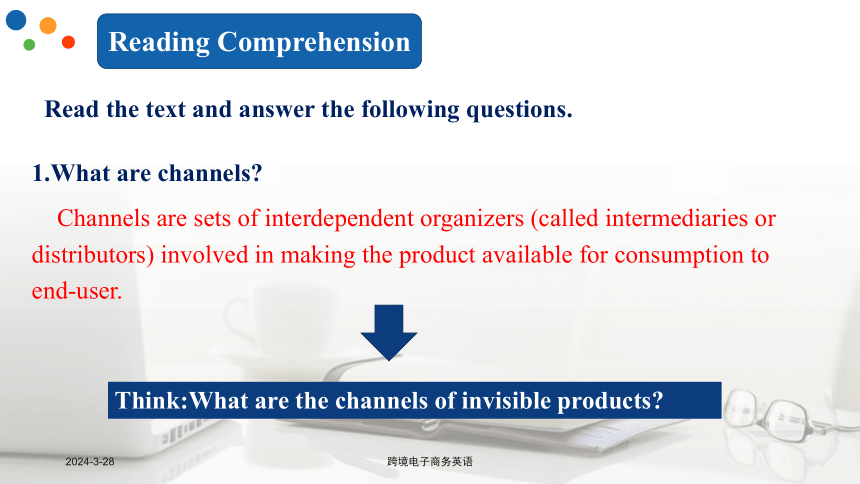 Reading Comprehension

Read the text and answer the following questions.

1.What are channels?

Channels are sets of interdependent organizers (called intermediaries or distributors) involved in making the product available for consumption to end-user.

Think:What are the channels of invisible products?

2024-3-28

跨境电子商务英语